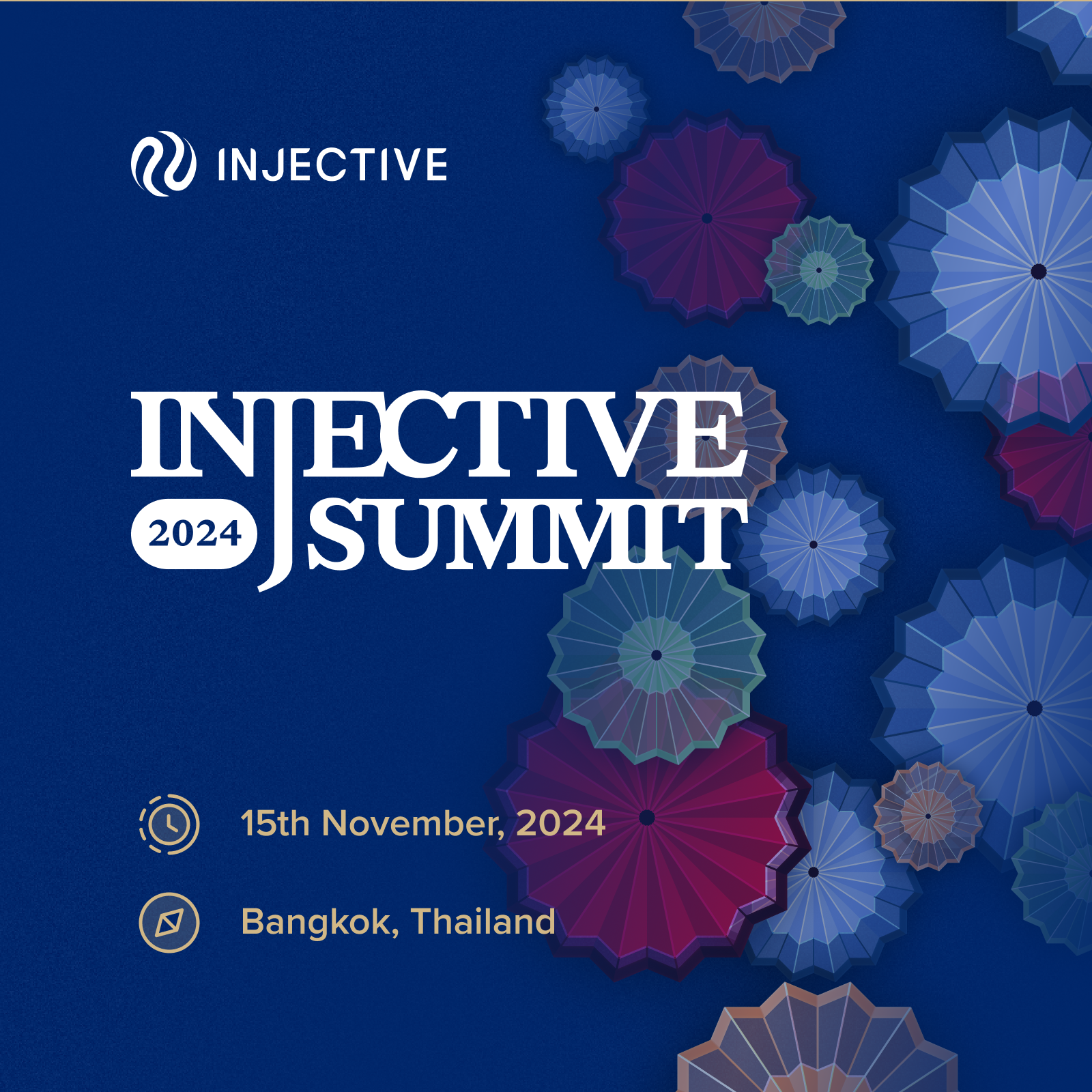 INJECTIVE

INJECTIVE
2024 SUMMIT

15th November, 2024

Bangkok, Thailand